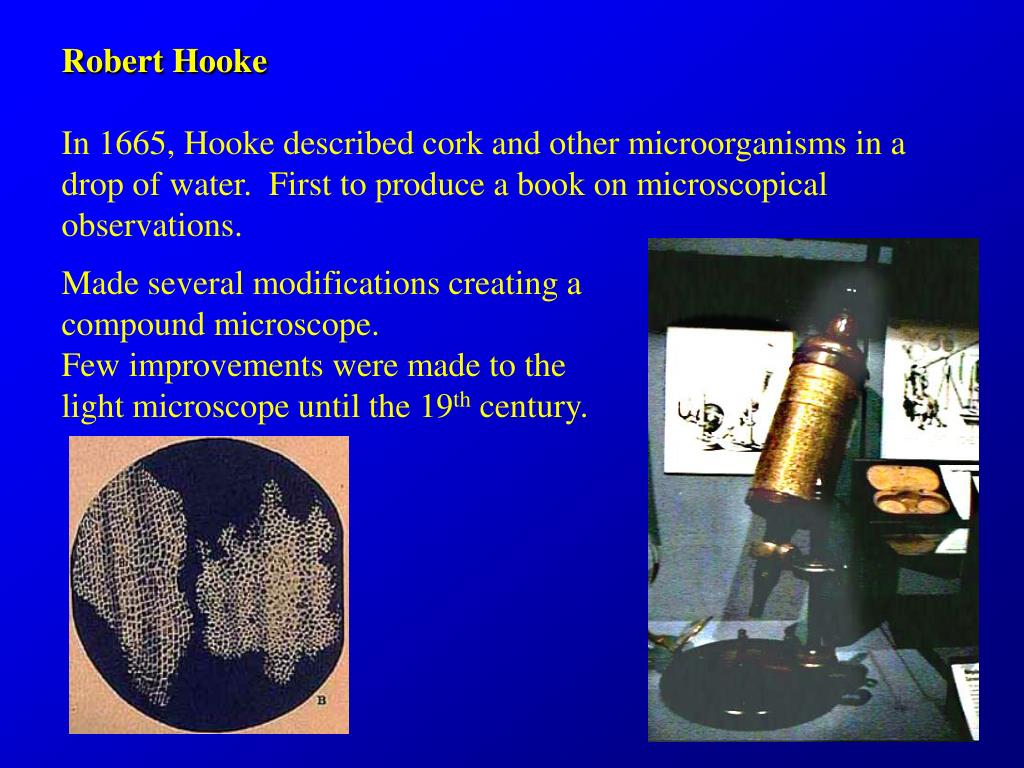 Robert Hooke

In 1665, Hooke described cork and other microorganisms in a drop of water. First to produce a book on microscopical observations.

Made several modifications creating a compound microscope.
Few improvements were made to the light microscope until the 19$^{th}$ century.

B